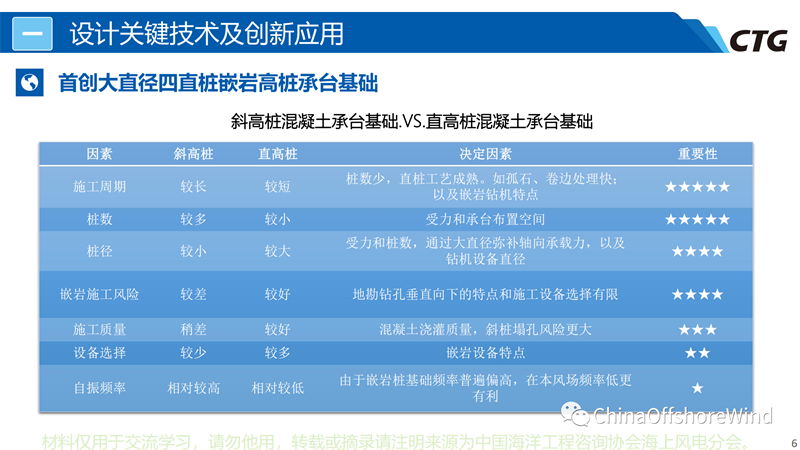 一 设计关键技术及创新应用

CTG

首创大直径四直桩嵌岩高桩承台基础

斜高桩混凝土承台基础.VS.直高桩混凝土承台基础

| 因素 | 斜高桩 | 直高桩 | 决定因素 | 重要性 |
|---|---|---|---|---|
| 施工周期 | 较长 | 较短 | 桩数少，直桩工艺成熟。如孤石、卷边处理快；以及嵌岩钻机特点 | ★★★★★ |
| 桩数 | 较多 | 较小 | 受力和承台布置空间 | ★★★★★ |
| 桩径 | 较小 | 较大 | 受力和桩数，通过大直径弥补轴向承载力，以及钻机设备直径 | ★★★★ |
| 嵌岩施工风险 | 较差 | 较好 | 地勘钻孔垂直向下的特点和施工设备选择有限 | ★★★★ |
| 施工质量 | 稍差 | 较好 | 混凝土浇灌质量，斜桩塌孔风险更大 | ★★★ |
| 设备选择 | 较少 | 较多 | 嵌岩设备特点 | ★★ |
| 自振频率 | 相对较高 | 相对较低 | 由于嵌岩桩基础频率普遍偏高，在本风场频率低更有利 | ★ |

ChinaOffshoreWind

材料仅用于交流学习，请勿他用，转载或摘录请注明来源为中国海洋工程咨询协会海上风电分会。

6